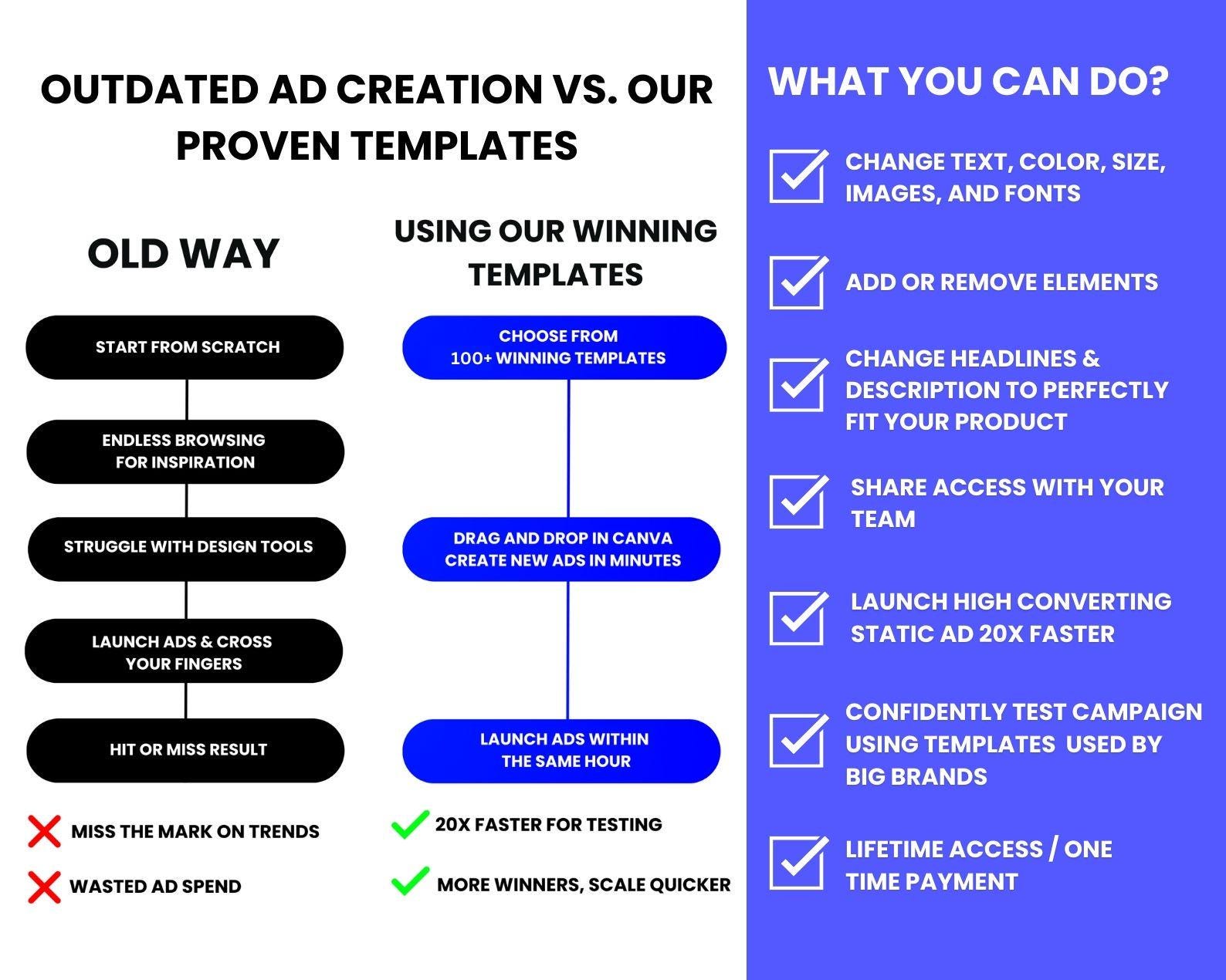 OUTDATED AD CREATION VS. OUR PROVEN TEMPLATES

OLD WAY

START FROM SCRATCH

ENDLESS BROWSING FOR INSPIRATION

STRUGGLE WITH DESIGN TOOLS

LAUNCH ADS & CROSS YOUR FINGERS

HIT OR MISS RESULT

MISS THE MARK ON TRENDS

WASTED AD SPEND

USING OUR WINNING TEMPLATES

CHOOSE FROM 100+ WINNING TEMPLATES

DRAG AND DROP IN CANVA CREATE NEW ADS IN MINUTES

LAUNCH ADS WITHIN THE SAME HOUR

20X FASTER FOR TESTING

MORE WINNERS, SCALE QUICKER

WHAT YOU CAN DO?

CHANGE TEXT, COLOR, SIZE, IMAGES, AND FONTS

ADD OR REMOVE ELEMENTS

CHANGE HEADLINES & DESCRIPTION TO PERFECTLY FIT YOUR PRODUCT

SHARE ACCESS WITH YOUR TEAM

LAUNCH HIGH CONVERTING STATIC AD 20X FASTER

CONFIDENTLY TEST CAMPAIGN USING TEMPLATES USED BY BIG BRANDS

LIFETIME ACCESS / ONE TIME PAYMENT